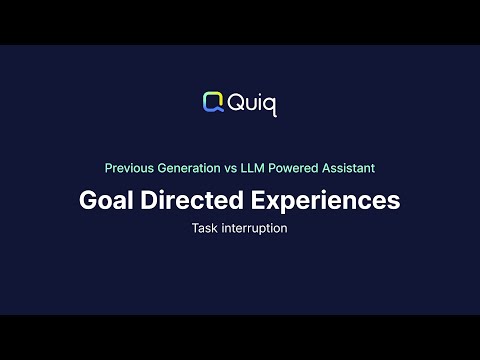 Quiq

Previous Generation vs LLM Powered Assistant

Goal Directed Experiences

Task interruption